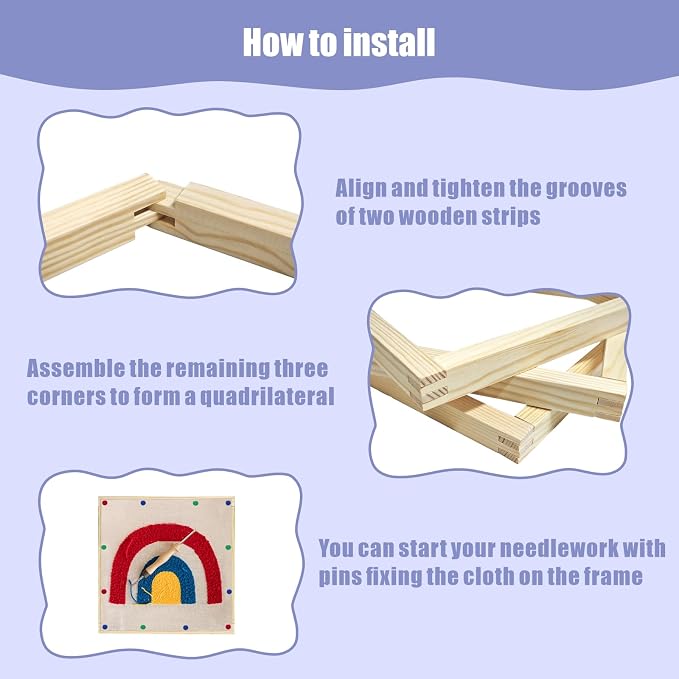 How to install

Align and tighten the grooves of two wooden strips

Assemble the remaining three corners to form a quadrilateral

You can start your needlework with pins fixing the cloth on the frame